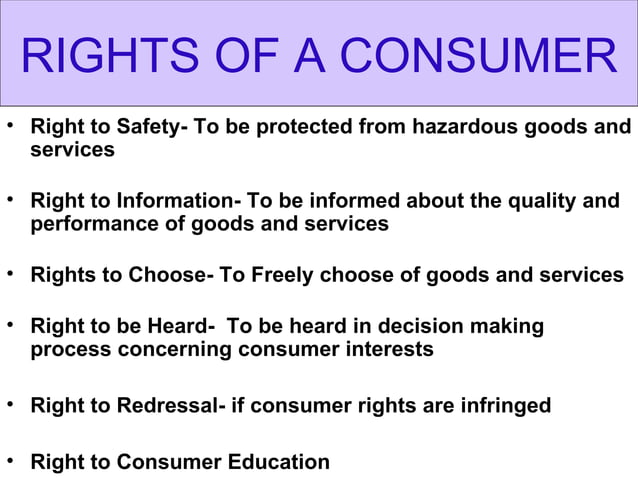 RIGHTS OF A CONSUMER

• Right to Safety- To be protected from hazardous goods and services

• Right to Information- To be informed about the quality and performance of goods and services

• Rights to Choose- To Freely choose of goods and services

• Right to be Heard- To be heard in decision making process concerning consumer interests

• Right to Redressal- if consumer rights are infringed

• Right to Consumer Education